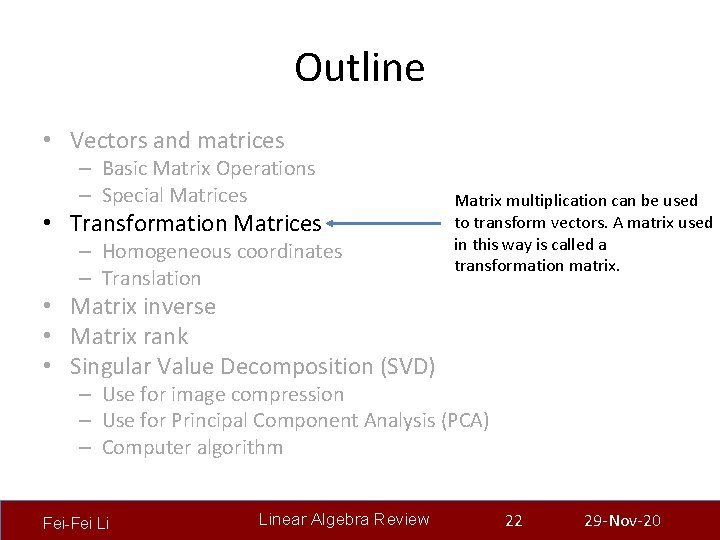 Outline

• Vectors and matrices
  – Basic Matrix Operations
  – Special Matrices
• Transformation Matrices
  – Homogeneous coordinates
  – Translation
• Matrix inverse
• Matrix rank
• Singular Value Decomposition (SVD)
  – Use for image compression
  – Use for Principal Component Analysis (PCA)
  – Computer algorithm

Matrix multiplication can be used to transform vectors. A matrix used in this way is called a transformation matrix.

Fei-Fei Li
Linear Algebra Review
22
29-Nov-20